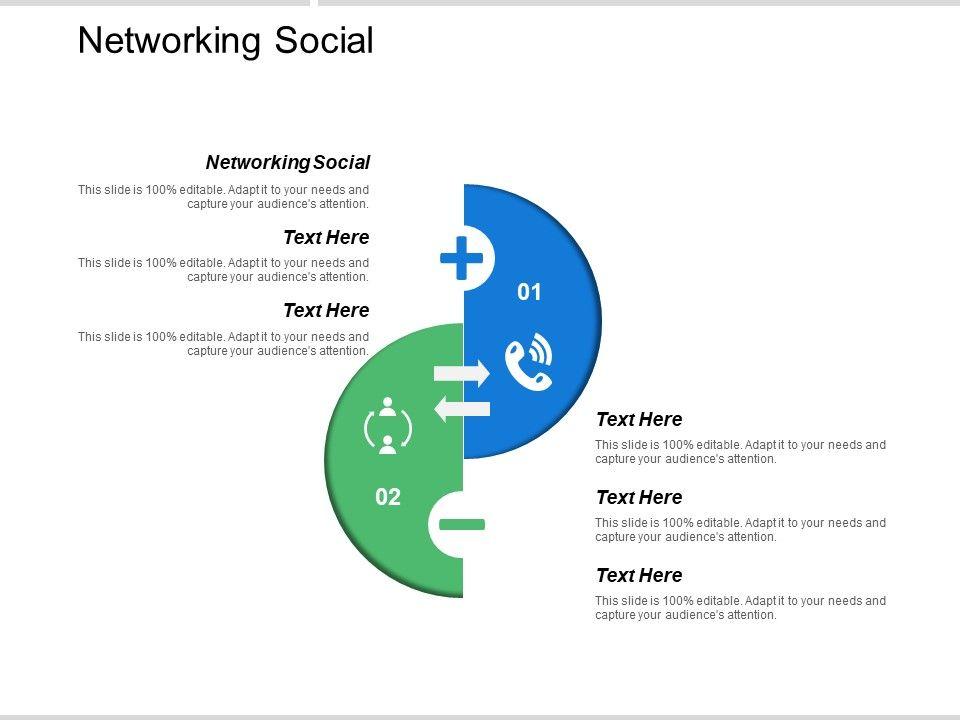 Networking Social

Networking Social

This slide is 100% editable. Adapt it to your needs and capture your audience's attention.

Text Here

This slide is 100% editable. Adapt it to your needs and capture your audience's attention.

Text Here

This slide is 100% editable. Adapt it to your needs and capture your audience's attention.

01

02

Text Here

This slide is 100% editable. Adapt it to your needs and capture your audience's attention.

Text Here

This slide is 100% editable. Adapt it to your needs and capture your audience's attention.

Text Here

This slide is 100% editable. Adapt it to your needs and capture your audience's attention.